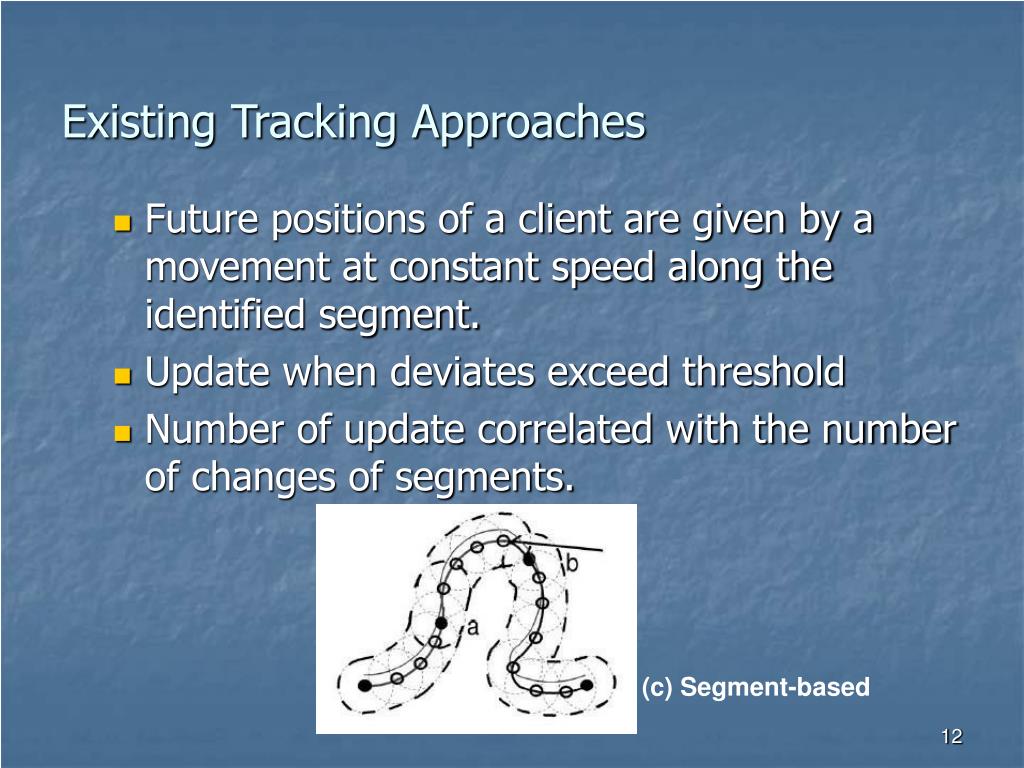 Existing Tracking Approaches

Future positions of a client are given by a movement at constant speed along the identified segment.

Update when deviates exceed threshold

Number of update correlated with the number of changes of segments.

b

a

(c) Segment-based

12